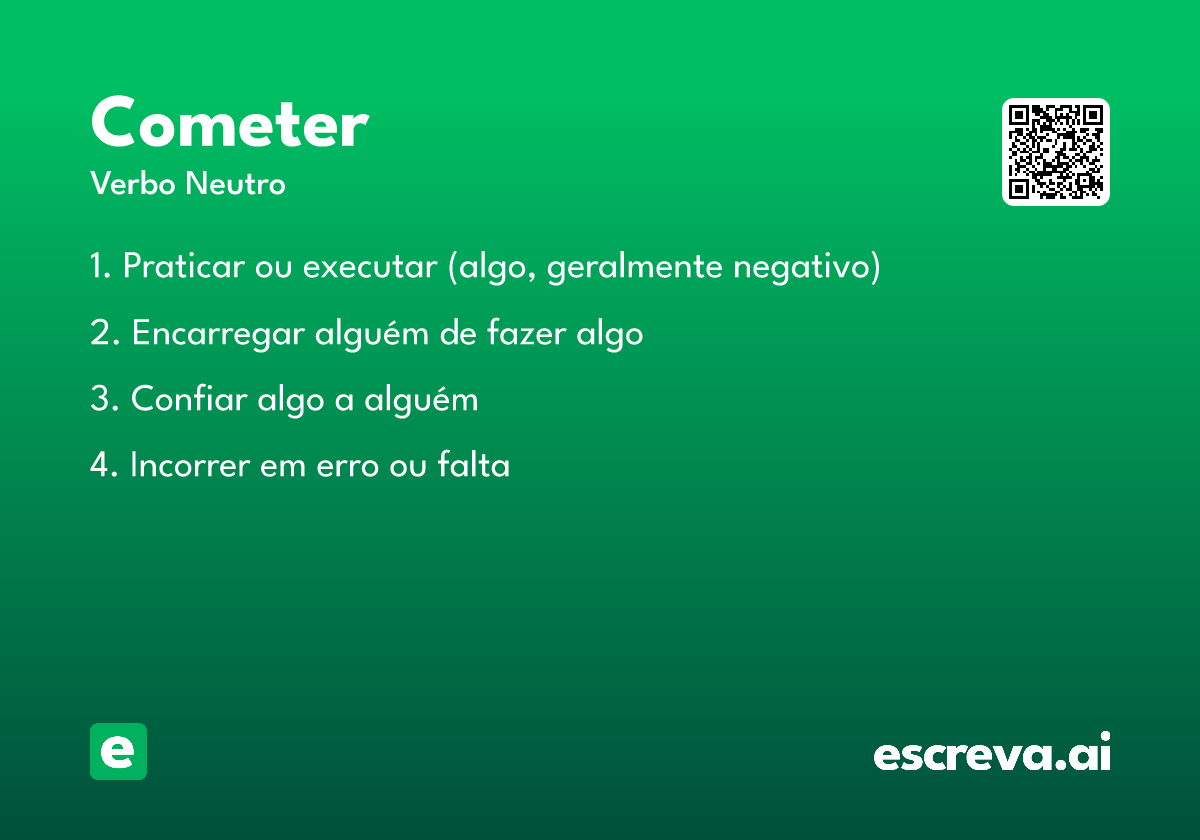 Cometer

Verbo Neutro

1. Praticar ou executar (algo, geralmente negativo)

2. Encarregar alguém de fazer algo

3. Confiar algo a alguém

4. Incorrer em erro ou falta

e

escreva.ai